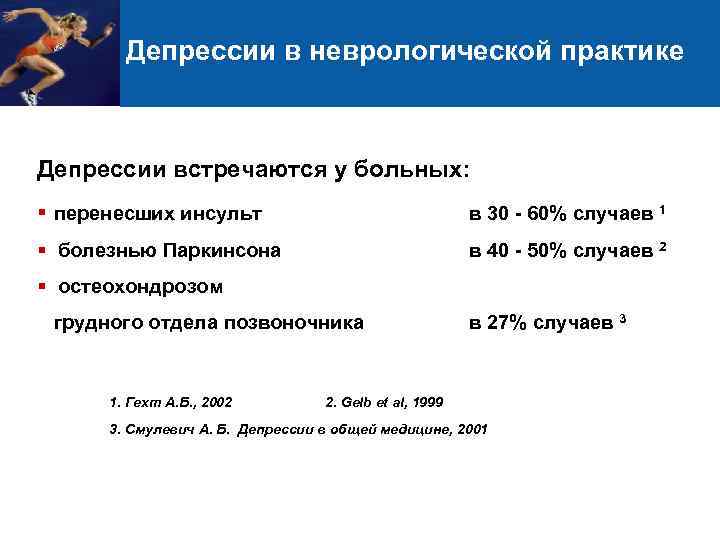 Депрессии в неврологической практике

Депрессии встречаются у больных:

▪ перенесших инсульт в 30 - 60% случаев $^1$

▪ болезнью Паркинсона в 40 - 50% случаев $^2$

▪ остеохондрозом грудного отдела позвоночника в 27% случаев $^3$

1. Гехт А.Б., 2002 2. Gelb et al, 1999

3. Смулевич А. Б. Депрессии в общей медицине, 2001